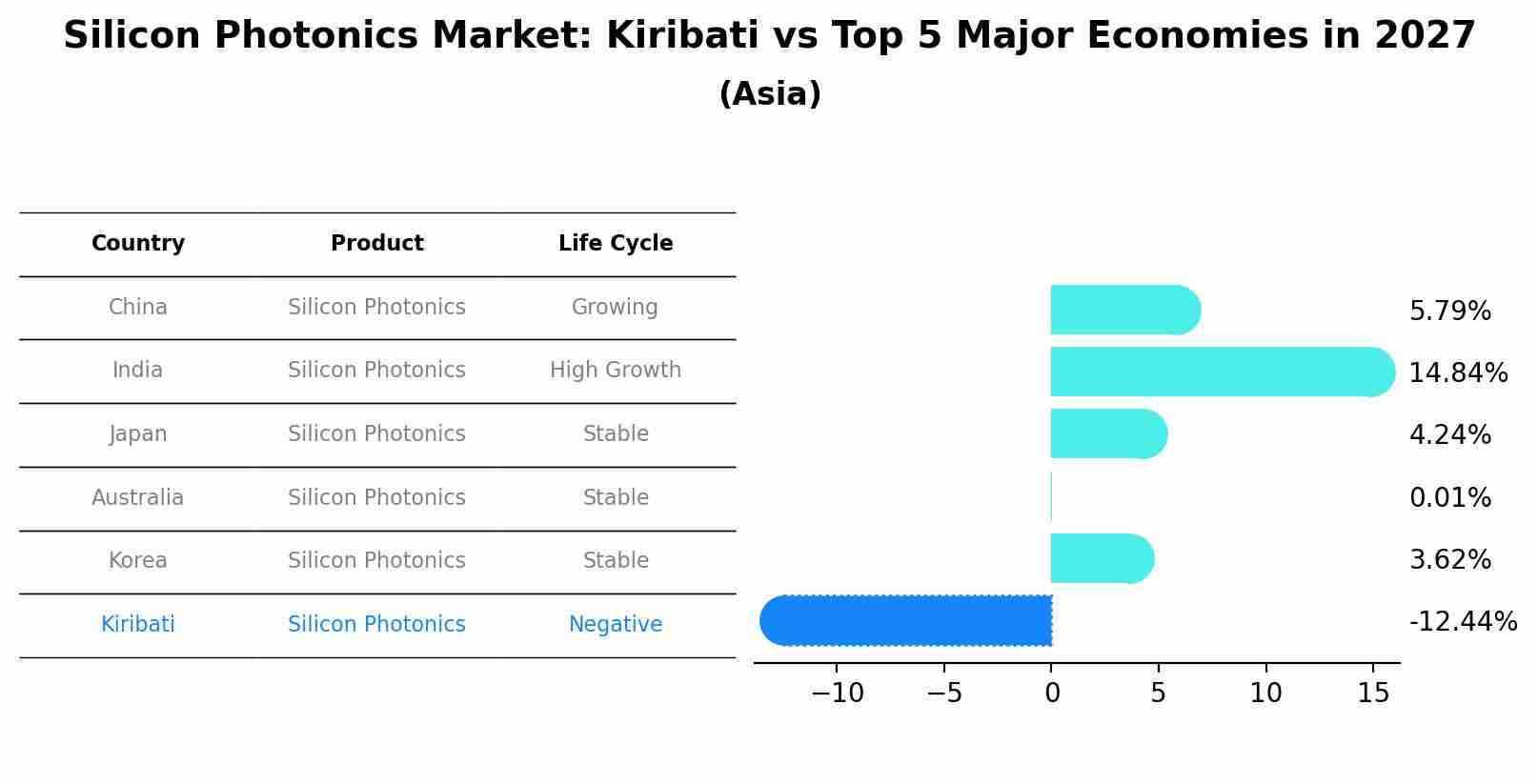 Silicon Photonics Market: Kiribati vs Top 5 Major Economies in 2027
(Asia)

| Country | Product | Life Cycle |
|---|---|---|
| China | Silicon Photonics | Growing |
| India | Silicon Photonics | High Growth |
| Japan | Silicon Photonics | Stable |
| Australia | Silicon Photonics | Stable |
| Korea | Silicon Photonics | Stable |
| Kiribati | Silicon Photonics | Negative |

5.79%
14.84%
4.24%
0.01%
3.62%
-12.44%

−10 −5 0 5 10 15